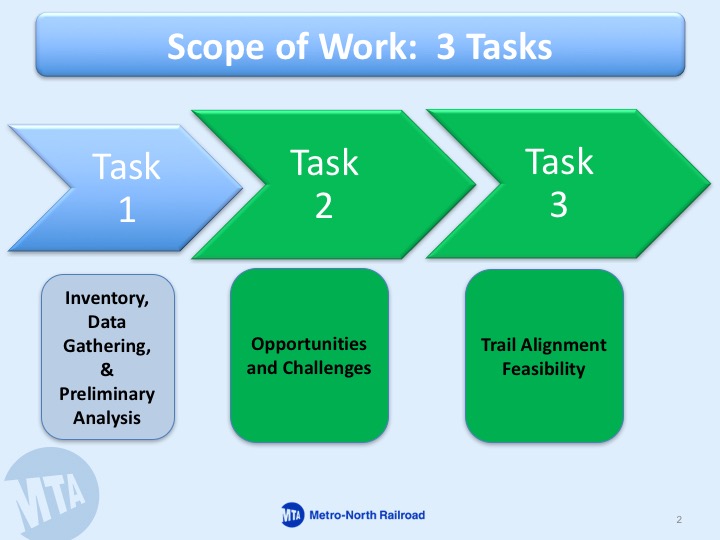 Scope of Work: 3 Tasks

Task 1

Task 2

Task 3

Inventory, Data Gathering, & Preliminary Analysis

Opportunities and Challenges

Trail Alignment Feasibility

MTA

MTA Metro-North Railroad

2